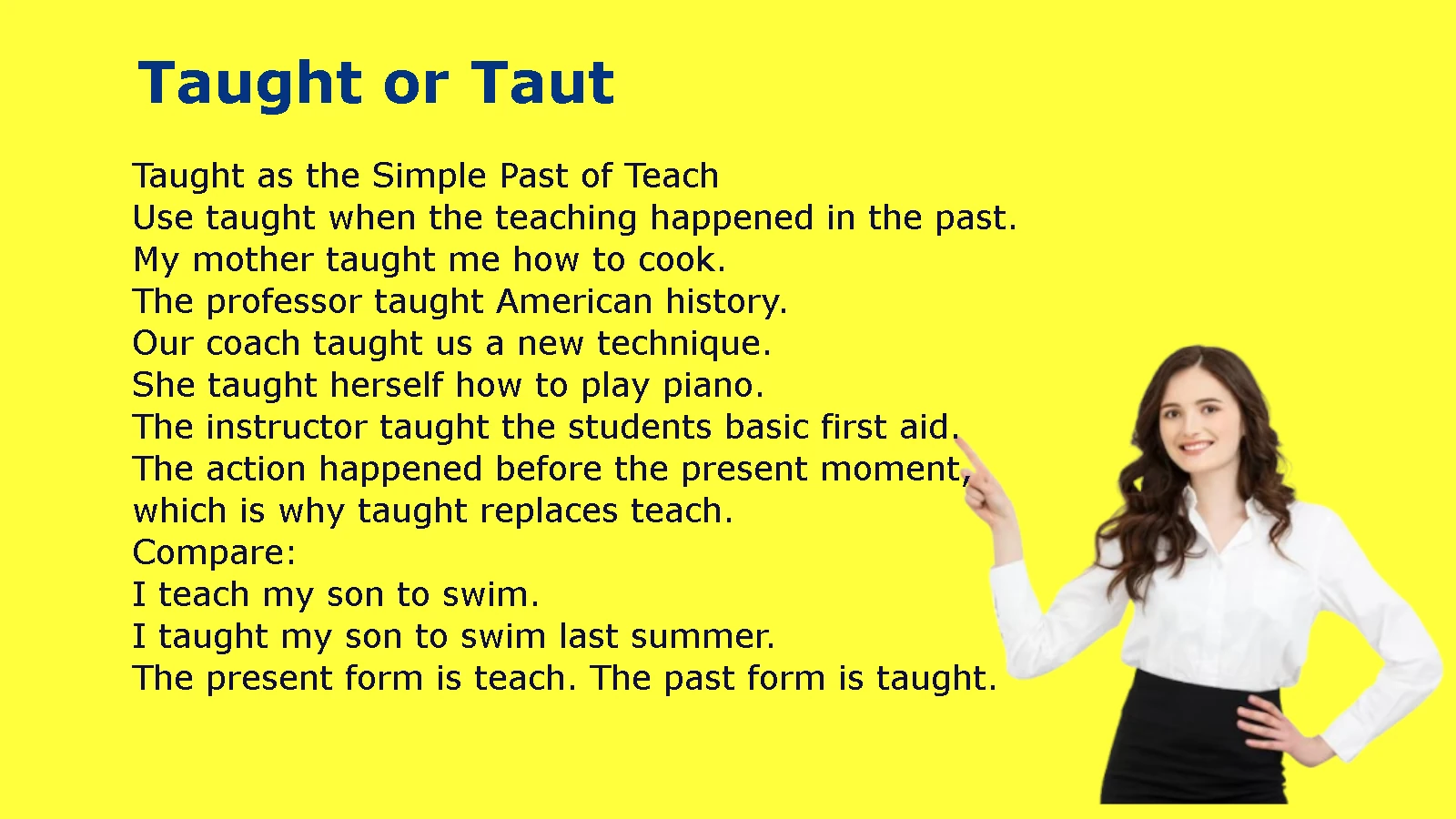 Taught or Taut

Taught as the Simple Past of Teach
Use taught when the teaching happened in the past.
My mother taught me how to cook.
The professor taught American history.
Our coach taught us a new technique.
She taught herself how to play piano.
The instructor taught the students basic first aid.
The action happened before the present moment, which is why taught replaces teach.
Compare:
I teach my son to swim.
I taught my son to swim last summer.
The present form is teach. The past form is taught.